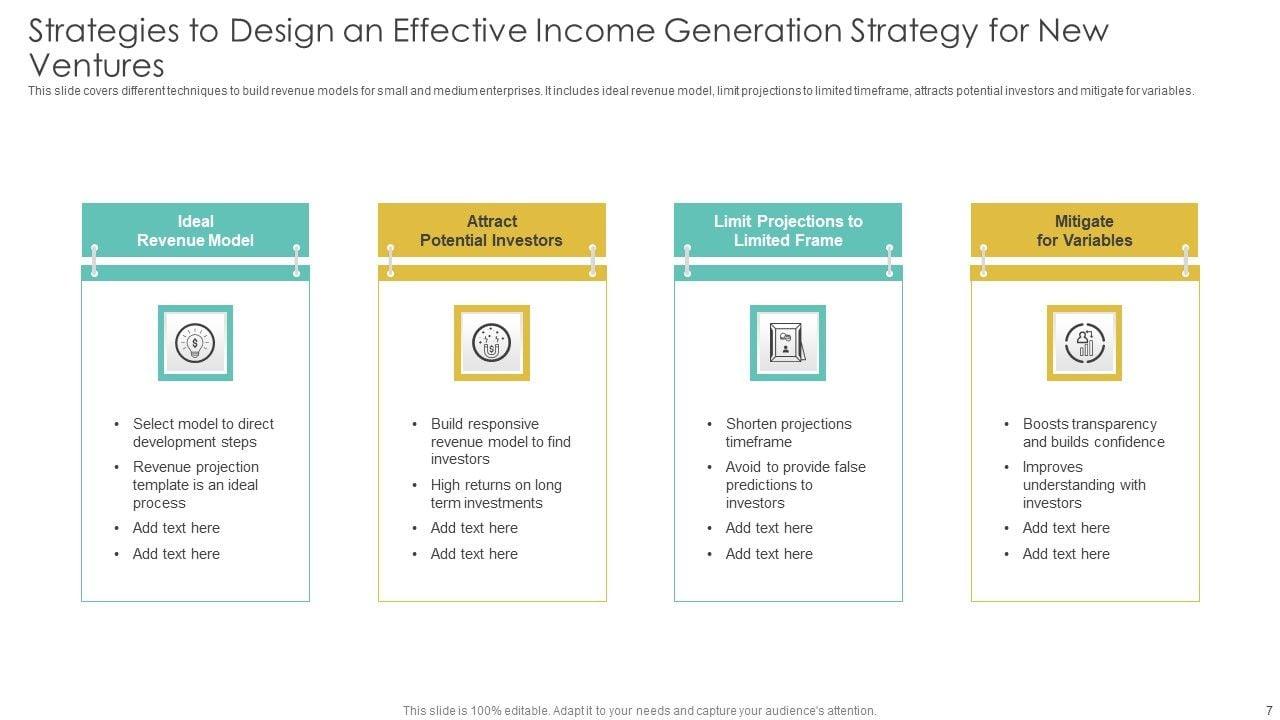 Strategies to Design an Effective Income Generation Strategy for New Ventures

This slide covers different techniques to build revenue models for small and medium enterprises. It includes ideal revenue model, limit projections to limited timeframe, attracts potential investors and mitigate for variables.

Ideal Revenue Model

- Select model to direct development steps
- Revenue projection template is an ideal process
- Add text here
- Add text here

Attract Potential Investors

- Build responsive revenue model to find investors
- High returns on long term investments
- Add text here
- Add text here

Limit Projections to Limited Frame

- Shorten projections timeframe
- Avoid to provide false predictions to investors
- Add text here
- Add text here

Mitigate for Variables

- Boosts transparency and builds confidence
- Improves understanding with investors
- Add text here
- Add text here

This slide is 100% editable. Adapt it to your needs and capture your audience's attention.

7